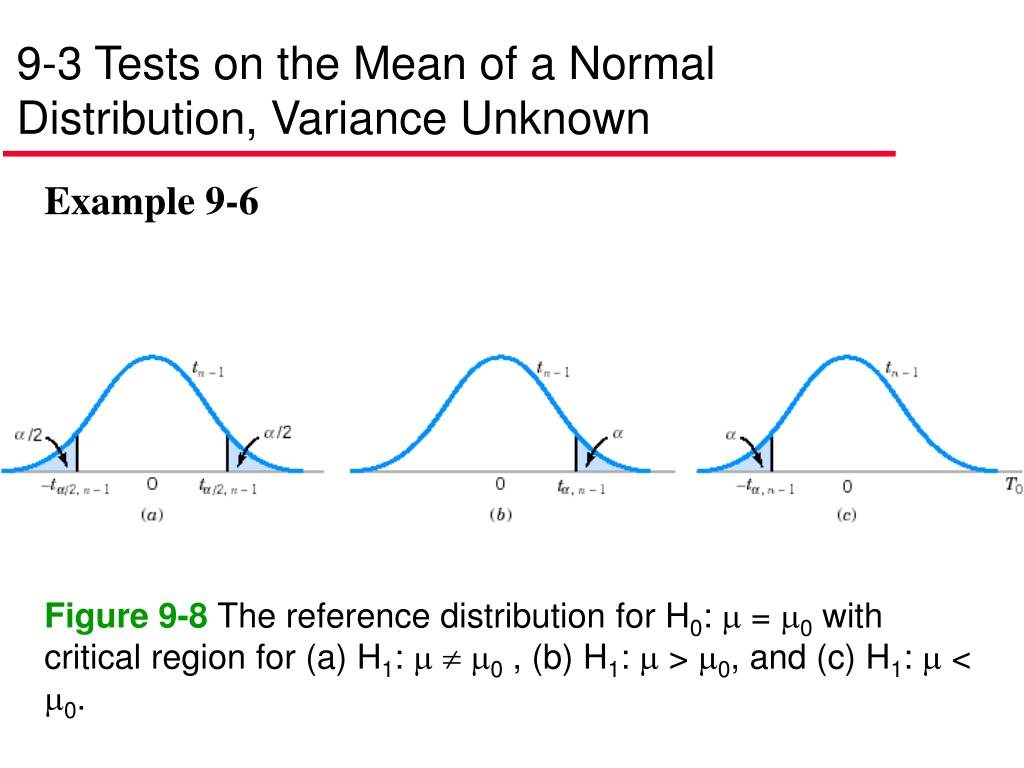 9-3 Tests on the Mean of a Normal Distribution, Variance Unknown

Example 9-6

$t_{n-1}$
$\alpha/2$
$\alpha/2$
$-t_{\alpha/2,\,n-1}$
0
$t_{\alpha/2,\,n-1}$
(a)

$t_{n-1}$
$\alpha$
0
$t_{\alpha,\,n-1}$
(b)

$t_{n-1}$
$\alpha$
$-t_{\alpha,\,n-1}$
0
$T_0$
(c)

Figure 9-8 The reference distribution for $H_0$: $\mu = \mu_0$ with critical region for (a) $H_1$: $\mu \neq \mu_0$ , (b) $H_1$: $\mu > \mu_0$, and (c) $H_1$: $\mu < \mu_0$.